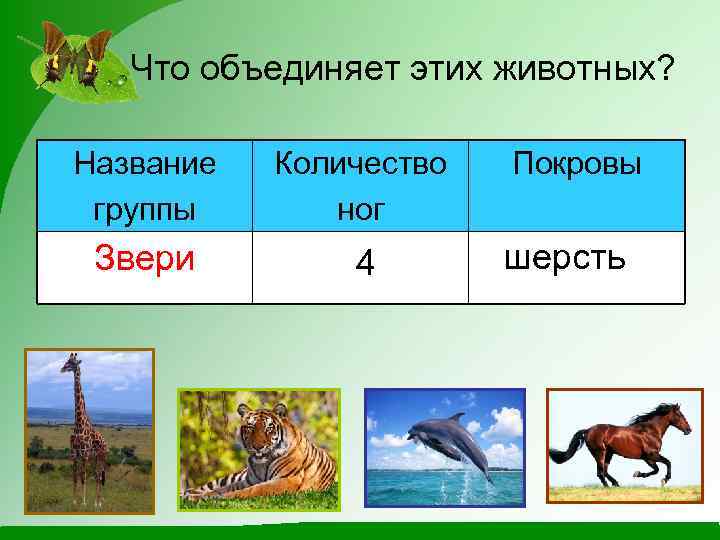 Что объединяет этих животных?

| Название группы | Количество ног | Покровы |
|---|---|---|
| Звери | 4 | шерсть |